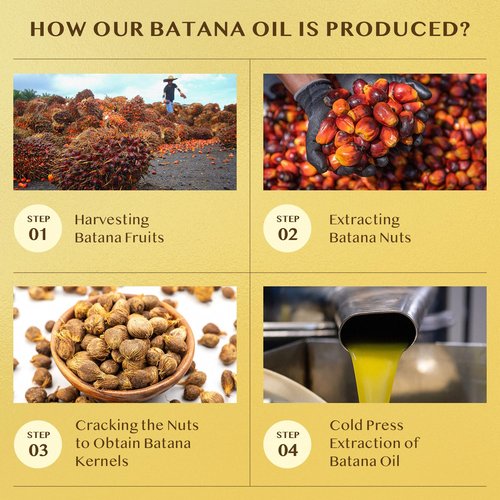 HOW OUR BATANA OIL IS PRODUCED?

STEP 01
Harvesting Batana Fruits

STEP 02
Extracting Batana Nuts

STEP 03
Cracking the Nuts to Obtain Batana Kernels

STEP 04
Cold Press Extraction of Batana Oil